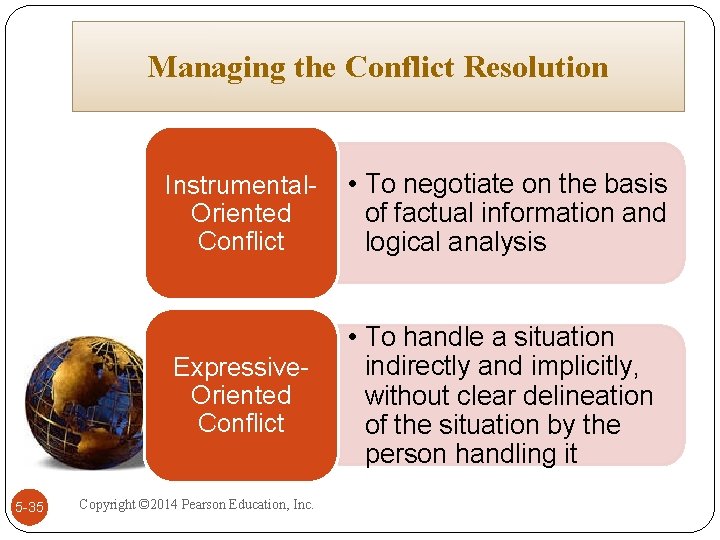 Managing the Conflict Resolution

Instrumental-Oriented Conflict

• To negotiate on the basis of factual information and logical analysis

Expressive-Oriented Conflict

• To handle a situation indirectly and implicitly, without clear delineation of the situation by the person handling it

5-35

Copyright ©2014 Pearson Education, Inc.